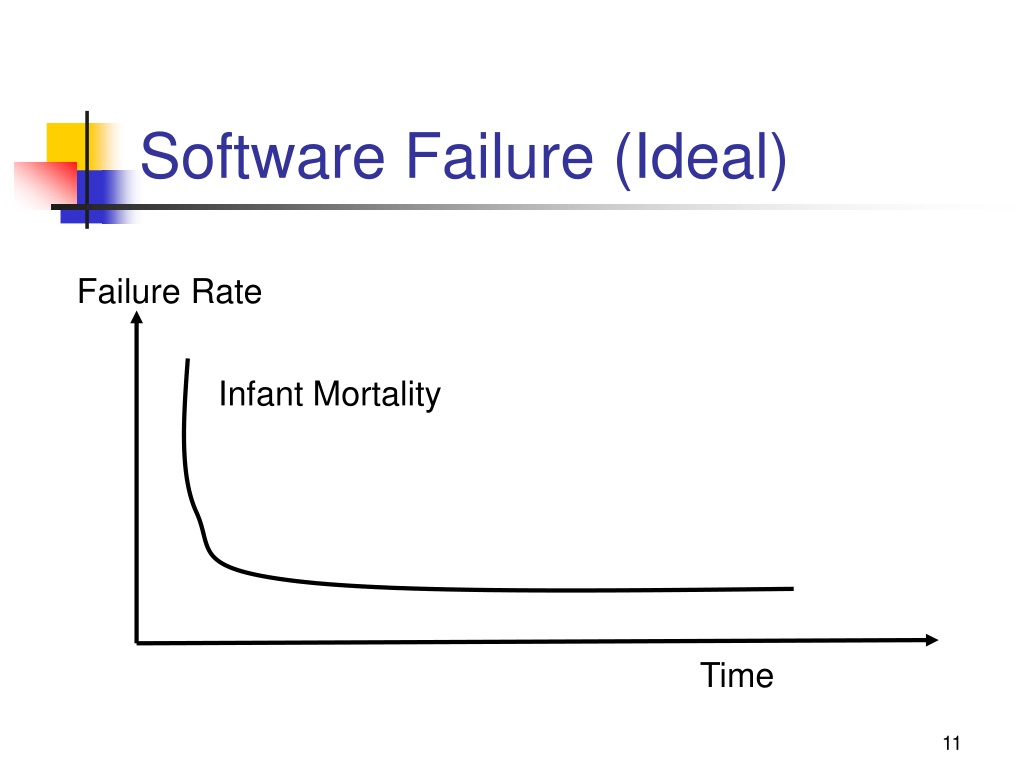 Software Failure (Ideal)

Failure Rate

Infant Mortality

Time

11